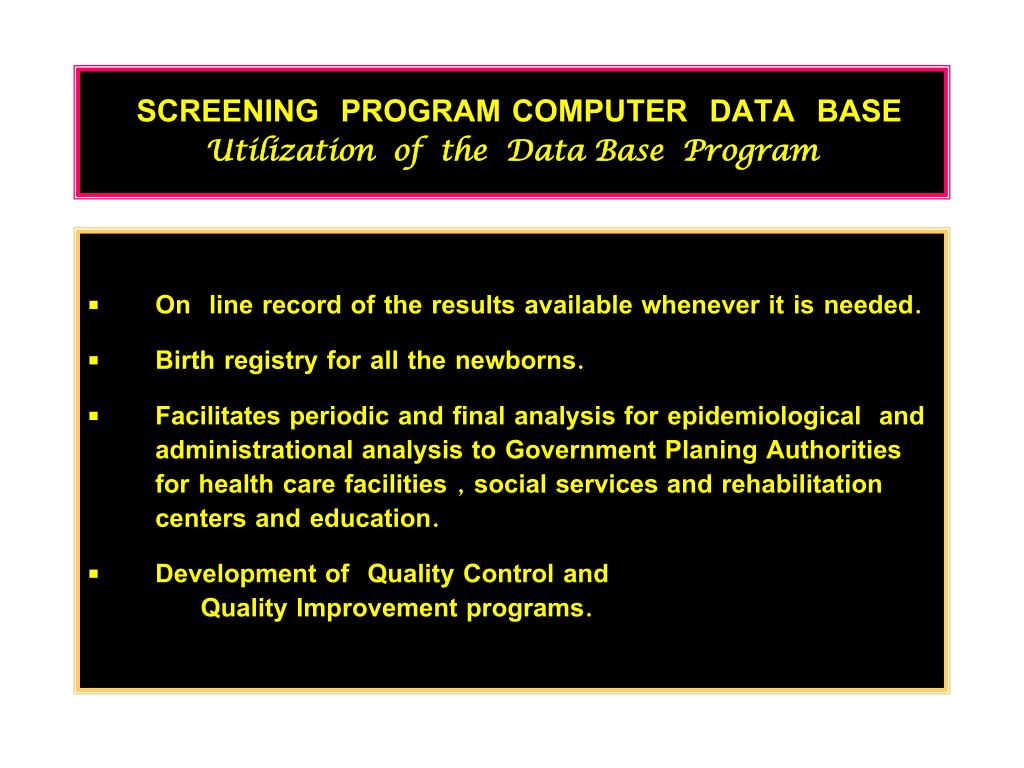 SCREENING PROGRAM COMPUTER DATA BASE
Utilization of the Data Base Program

▪ On line record of the results available whenever it is needed.

▪ Birth registry for all the newborns.

▪ Facilitates periodic and final analysis for epidemiological and administrational analysis to Government Planing Authorities for health care facilities , social services and rehabilitation centers and education.

▪ Development of Quality Control and Quality Improvement programs.